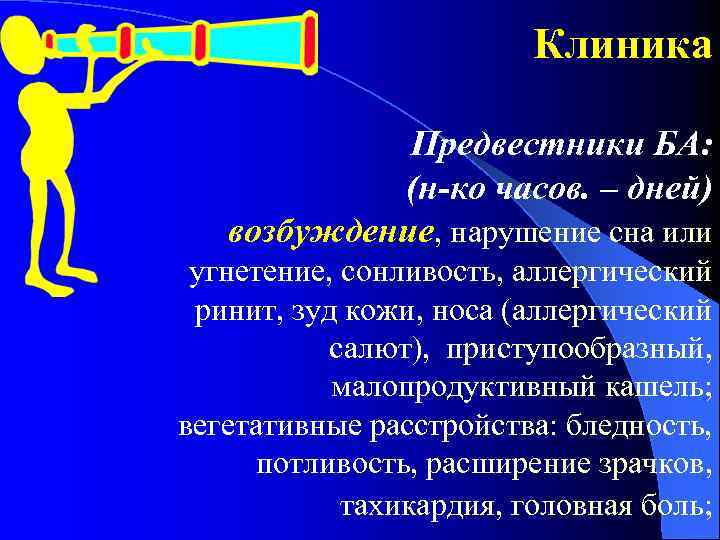 Клиника

Предвестники БА:
(н-ко часов. – дней)
возбуждение, нарушение сна или угнетение, сонливость, аллергический ринит, зуд кожи, носа (аллергический салют), приступообразный, малопродуктивный кашель; вегетативные расстройства: бледность, потливость, расширение зрачков, тахикардия, головная боль;